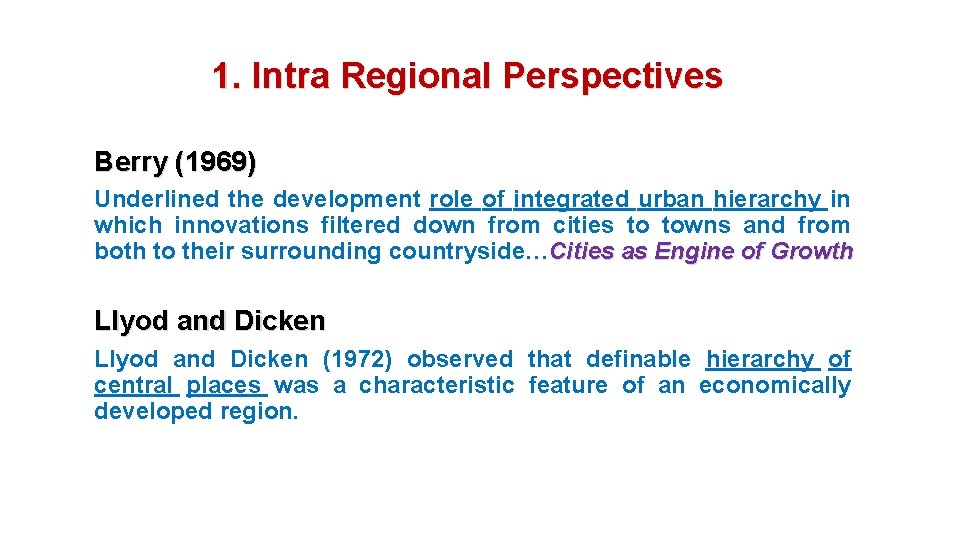 1. Intra Regional Perspectives

Berry (1969)

Underlined the development role of integrated urban hierarchy in which innovations filtered down from cities to towns and from both to their surrounding countryside…Cities as Engine of Growth

Llyod and Dicken

Llyod and Dicken (1972) observed that definable hierarchy of central places was a characteristic feature of an economically developed region.